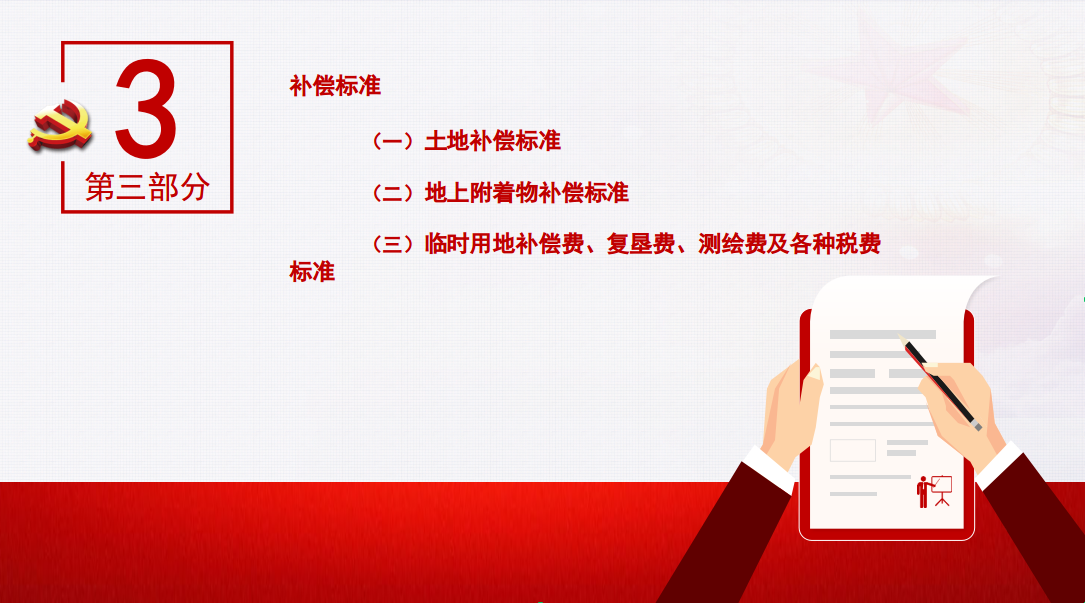 3
第三部分

补偿标准

（一）土地补偿标准

（二）地上附着物补偿标准

（三）临时用地补偿费、复垦费、测绘费及各种税费标准